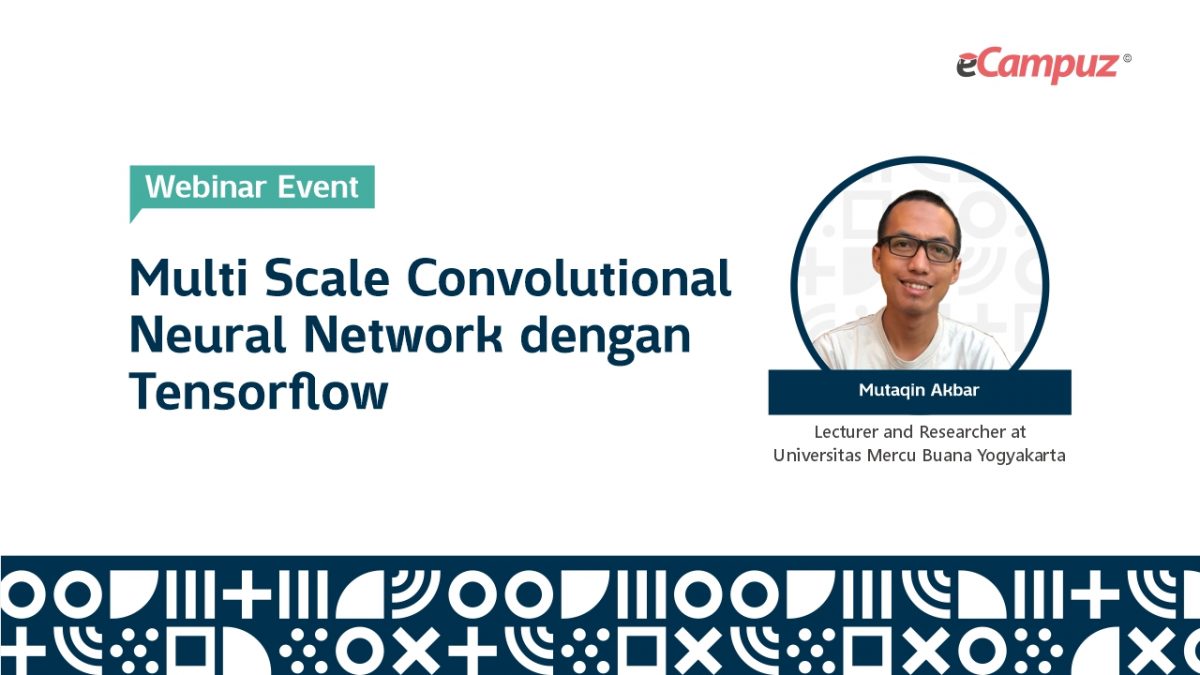 eCampuz ©

Webinar Event

Multi Scale Convolutional Neural Network dengan Tensorflow

Mutaqin Akbar

Lecturer and Researcher at Universitas Mercu Buana Yogyakarta